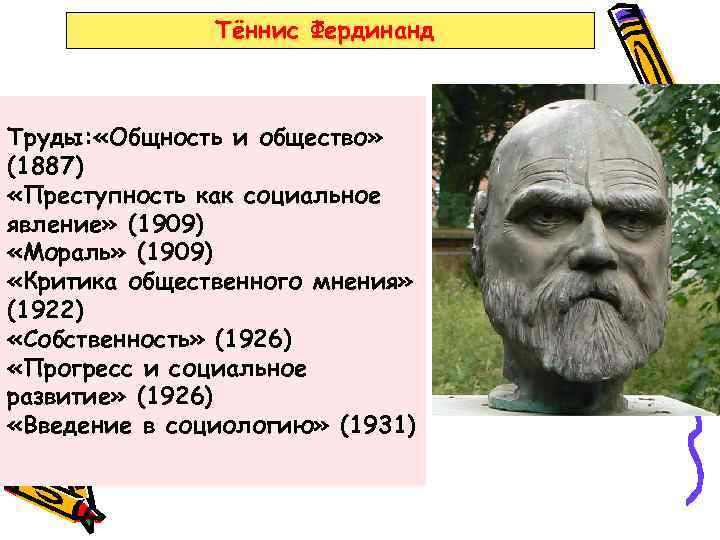 Тённис Фердинанд

Труды:«Общность и общество» (1887)
«Преступность как социальное явление» (1909)
«Мораль» (1909)
«Критика общественного мнения» (1922)
«Собственность» (1926)
«Прогресс и социальное развитие» (1926)
«Введение в социологию» (1931)